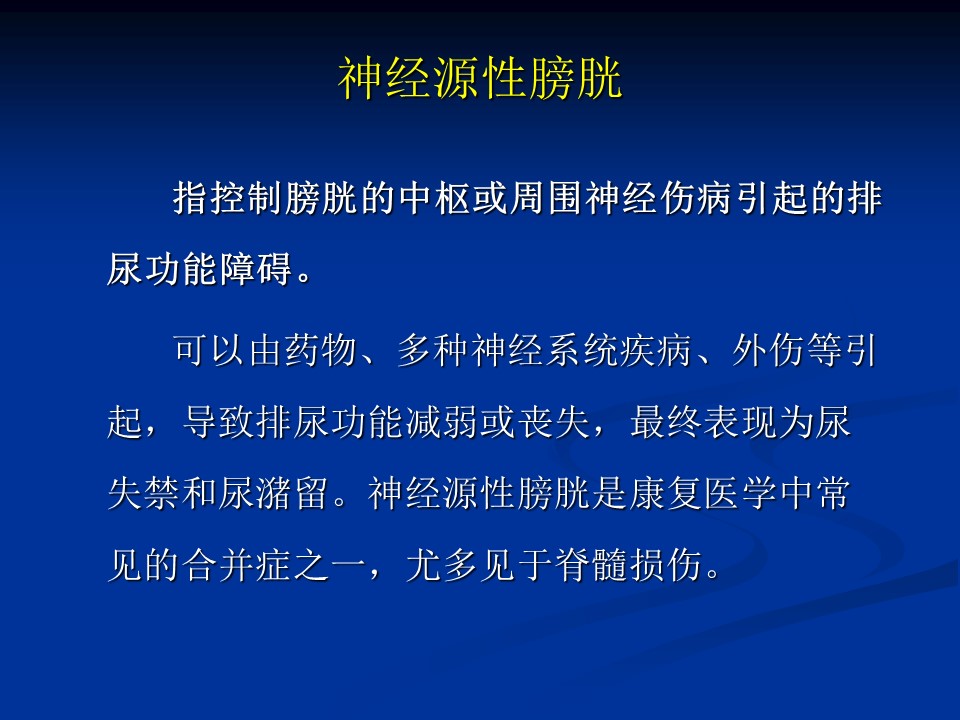 神经源性膀胱

指控制膀胱的中枢或周围神经伤病引起的排尿功能障碍。

可以由药物、多种神经系统疾病、外伤等引起，导致排尿功能减弱或丧失，最终表现为尿失禁和尿潴留。神经源性膀胱是康复医学中常见的合并症之一，尤多见于脊髓损伤。